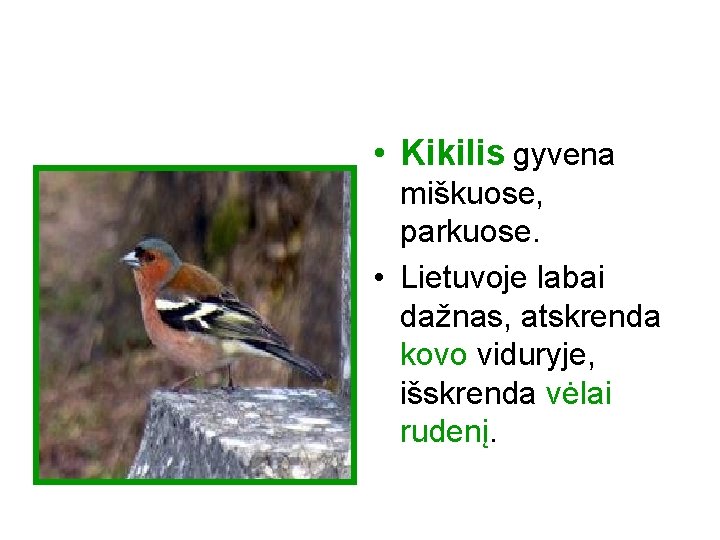 • Kikilis gyvena miškuose, parkuose.

• Lietuvoje labai dažnas, atskrenda kovo viduryje, išskrenda vėlai rudenį.